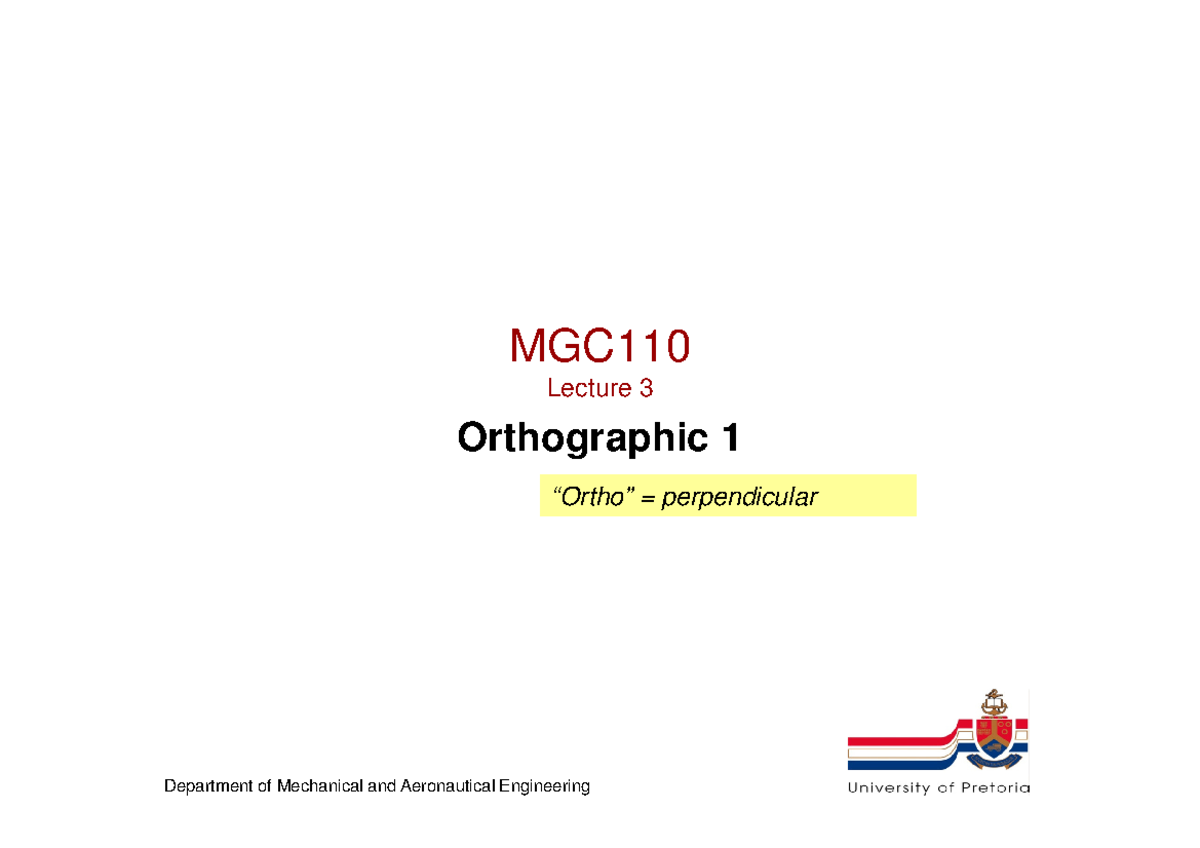 MGC110
Lecture 3

Orthographic 1

“Ortho” = perpendicular

Department of Mechanical and Aeronautical Engineering

University of Pretoria